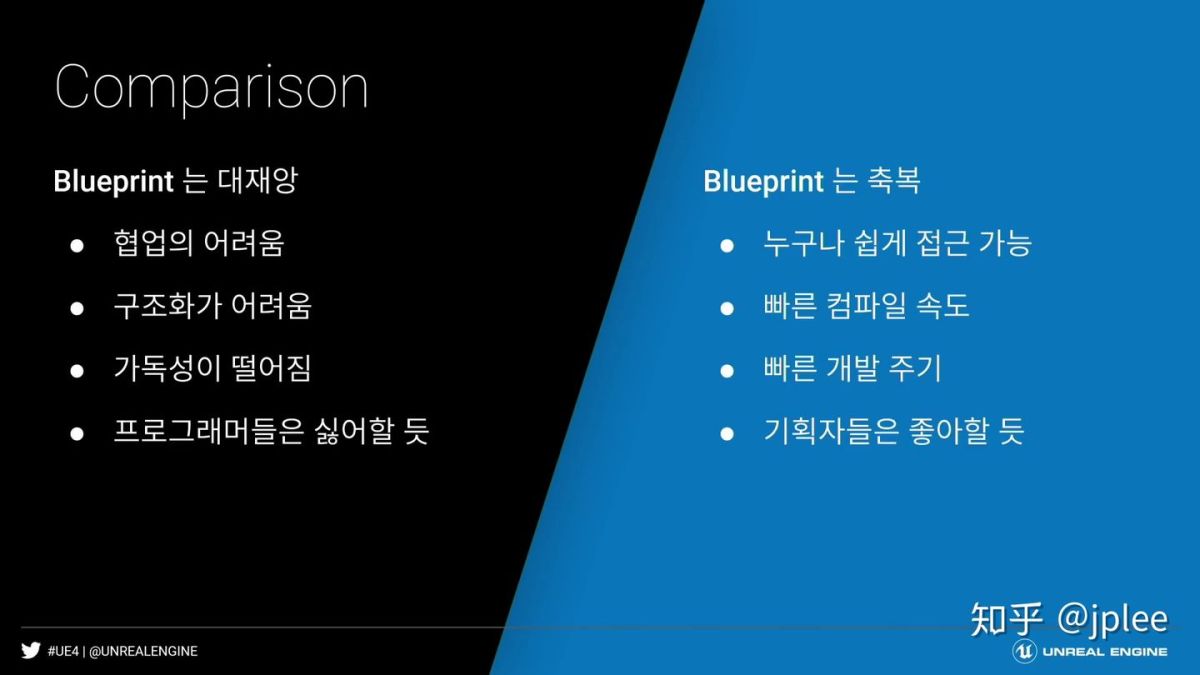 Comparison

Blueprint 는 대재앙

● 협업의 어려움

● 구조화가 어려움

● 가독성이 떨어짐

● 프로그래머들은 싫어할 듯

Blueprint 는 축복

● 누구나 쉽게 접근 가능

● 빠른 컴파일 속도

● 빠른 개발 주기

● 기획자들은 좋아할 듯

#UE4 | @UNREALENGINE

知乎 @jplee

UNREAL ENGINE